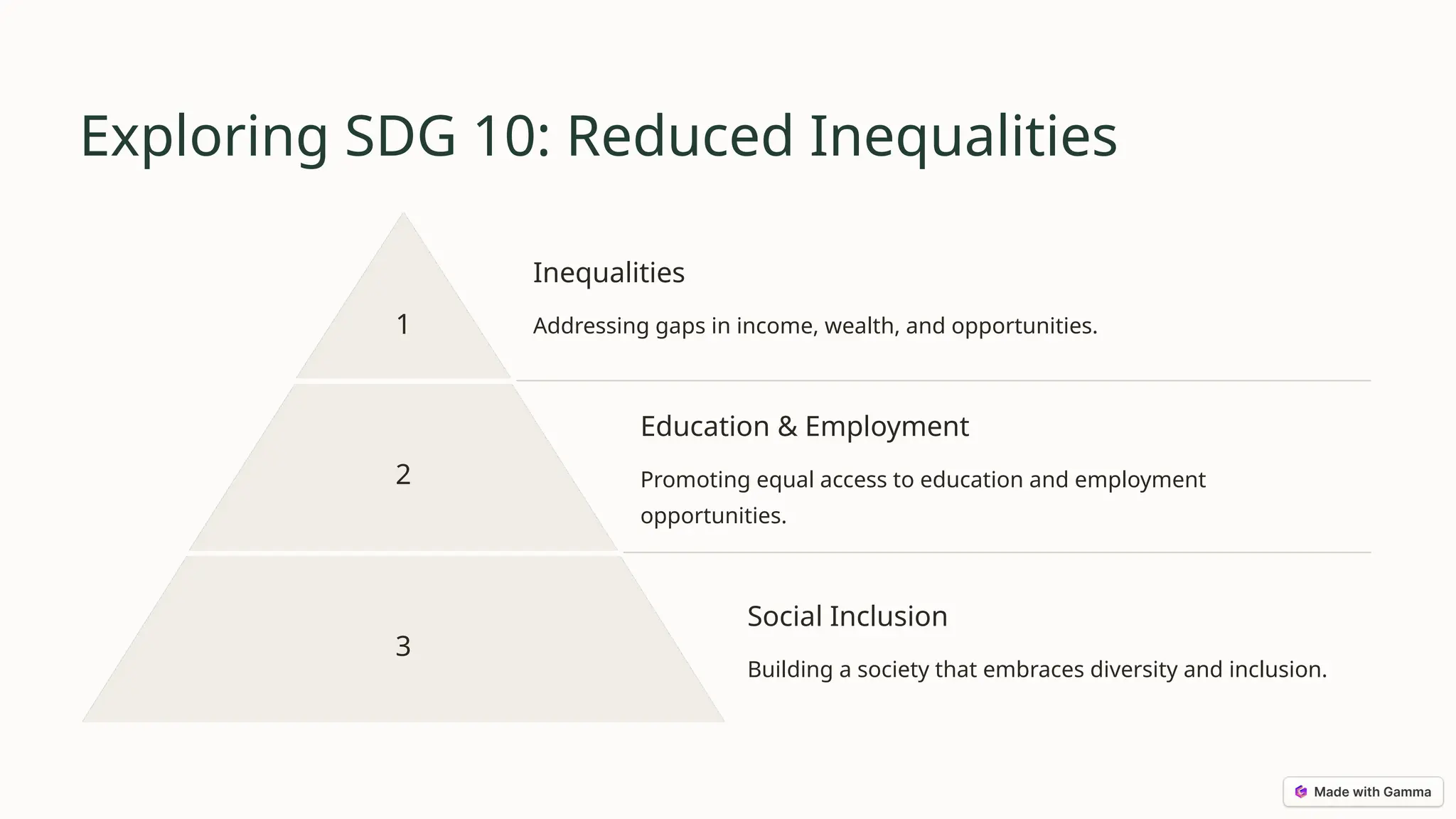 Exploring SDG 10: Reduced Inequalities

1

Inequalities

Addressing gaps in income, wealth, and opportunities.

2

Education & Employment

Promoting equal access to education and employment opportunities.

3

Social Inclusion

Building a society that embraces diversity and inclusion.

Made with Gamma